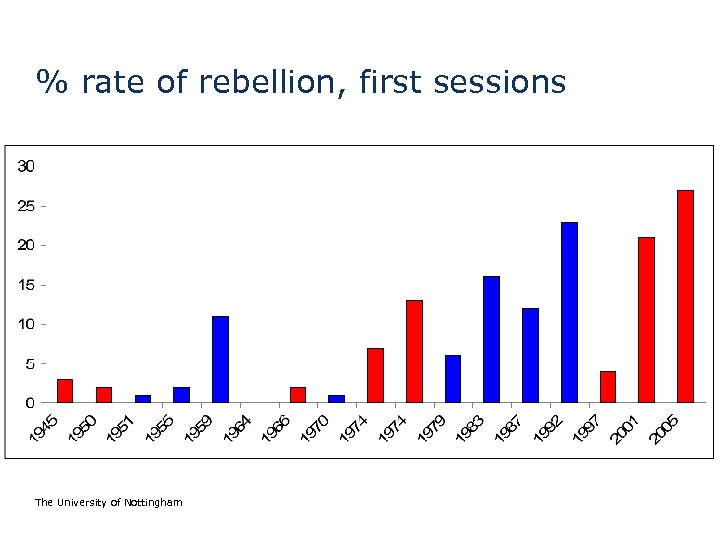 % rate of rebellion, first sessions

30
25
20
15
10
5
0

1945
1950
1951
1955
1959
1964
1966
1970
1974
1974
1979
1983
1987
1992
1997
2001
2005

The University of Nottingham